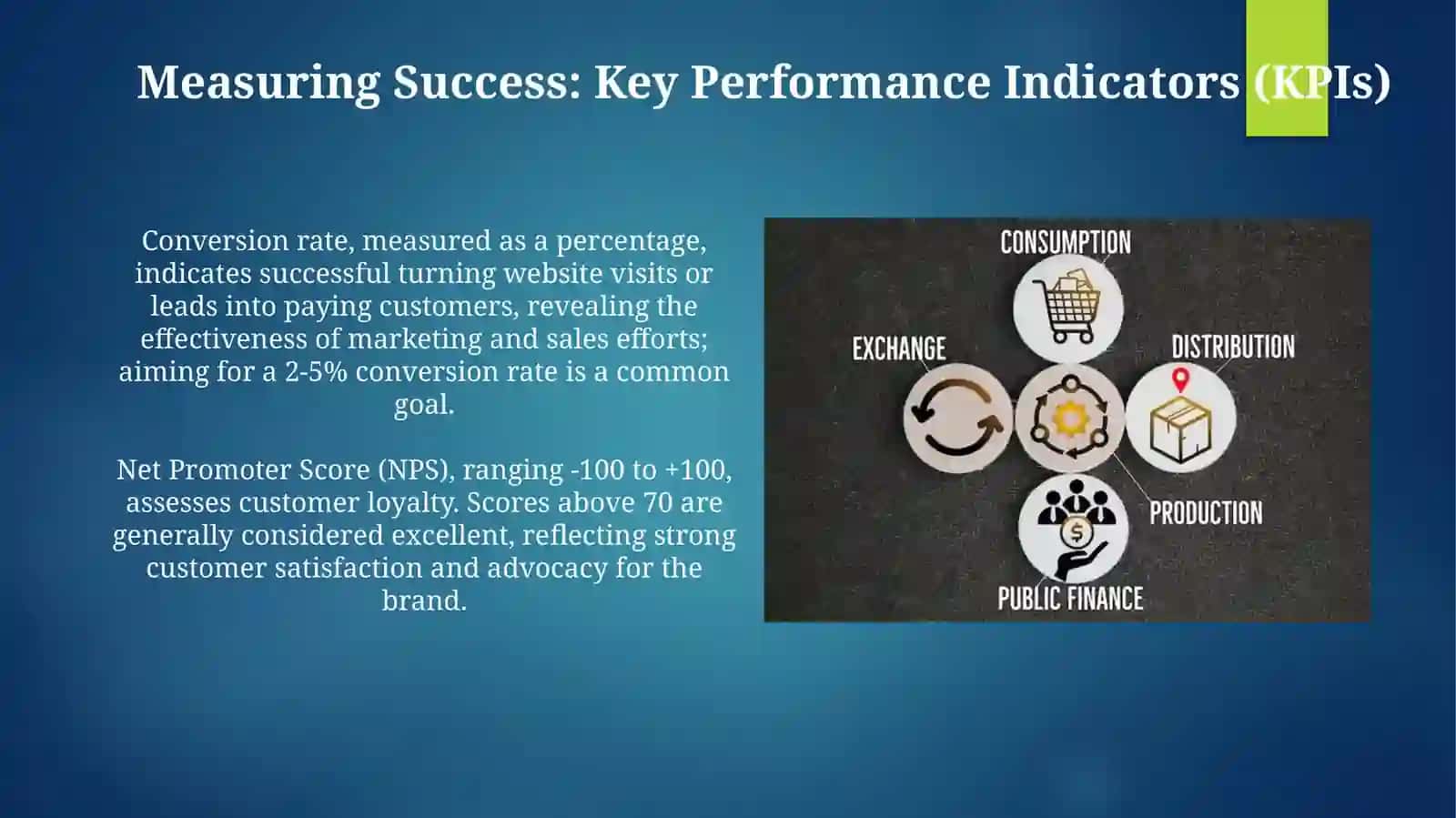 Measuring Success: Key Performance Indicators (KPIs)

Conversion rate, measured as a percentage, indicates successful turning website visits or leads into paying customers, revealing the effectiveness of marketing and sales efforts; aiming for a 2-5% conversion rate is a common goal.

Net Promoter Score (NPS), ranging -100 to +100, assesses customer loyalty. Scores above 70 are generally considered excellent, reflecting strong customer satisfaction and advocacy for the brand.

CONSUMPTION
EXCHANGE
DISTRIBUTION
PRODUCTION
PUBLIC FINANCE